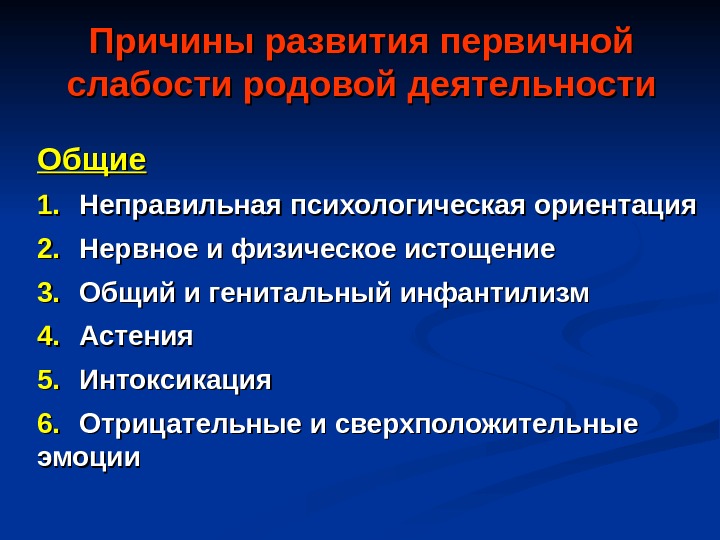 Причины развития первичной слабости родовой деятельности

Общие

1. Неправильная психологическая ориентация

2. Нервное и физическое истощение

3. Общий и генитальный инфантилизм

4. Астения

5. Интоксикация

6. Отрицательные и сверхположительные эмоции